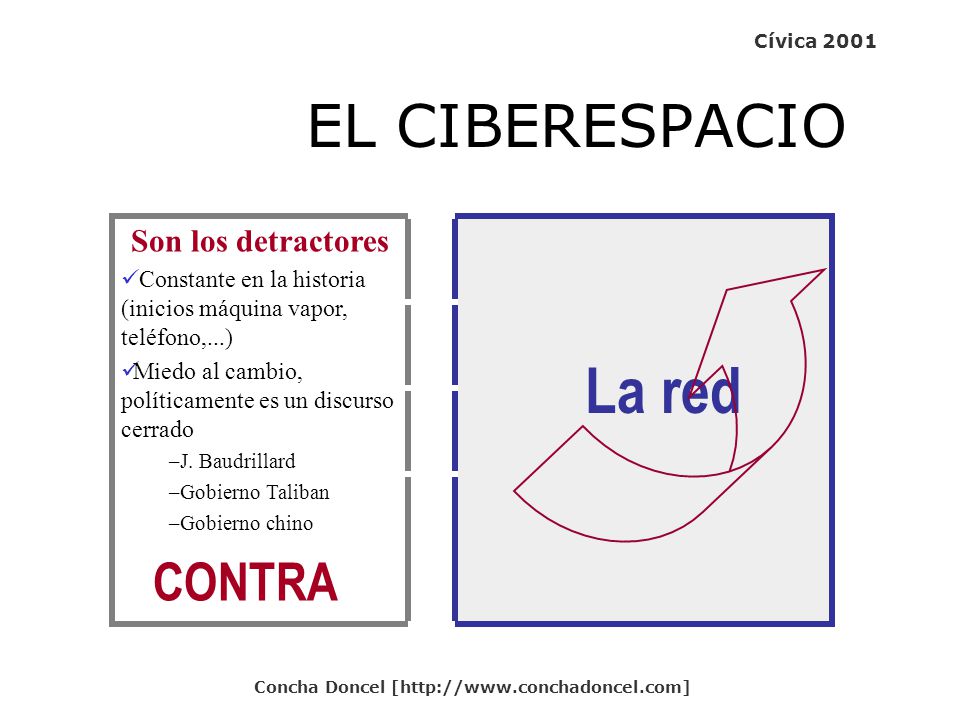 Cívica 2001

EL CIBERESPACIO

Son los detractores

✓Constante en la historia (inicios máquina vapor, teléfono,...)

✓Miedo al cambio, políticamente es un discurso cerrado

–J. Baudrillard

–Gobierno Taliban

–Gobierno chino

CONTRA

La red

Concha Doncel [http://www.conchadoncel.com]